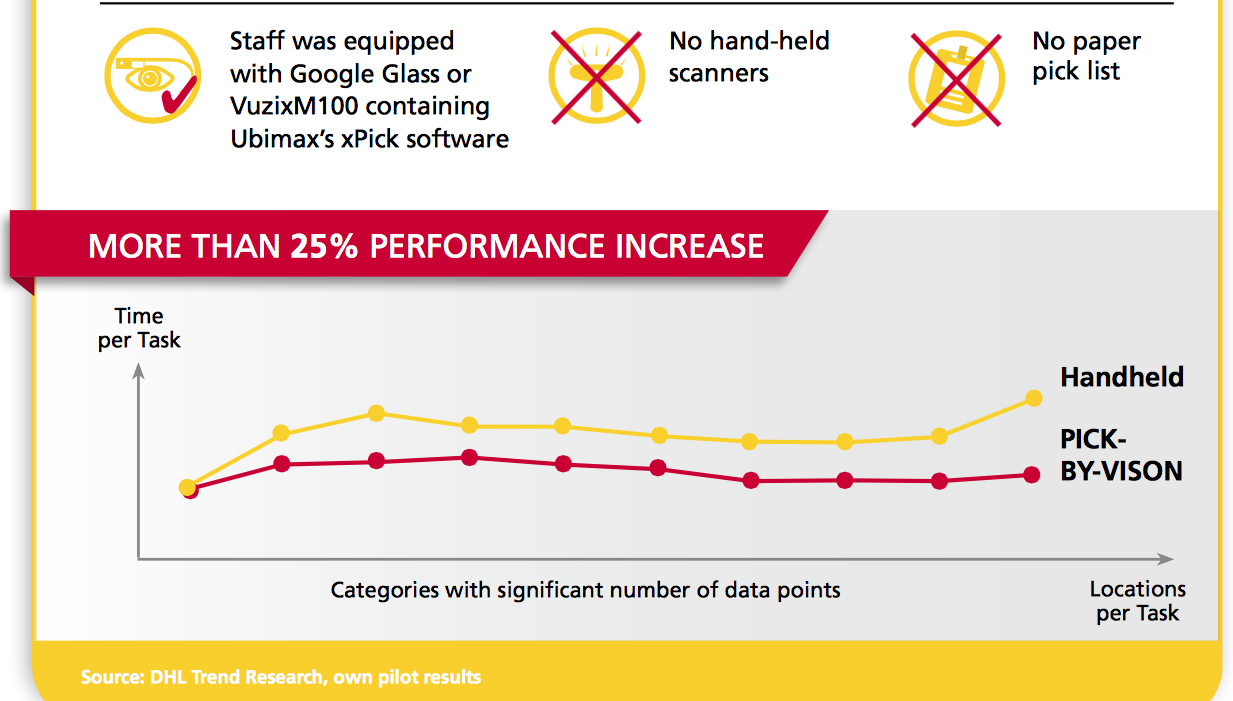 Staff was equipped with Google Glass or VuzixM100 containing Ubimax's xPick software

No hand-held scanners

No paper pick list

MORE THAN 25% PERFORMANCE INCREASE

Time per Task

Handheld

PICK-BY-VISON

Categories with significant number of data points

Locations per Task

Source: DHL Trend Research, own pilot results